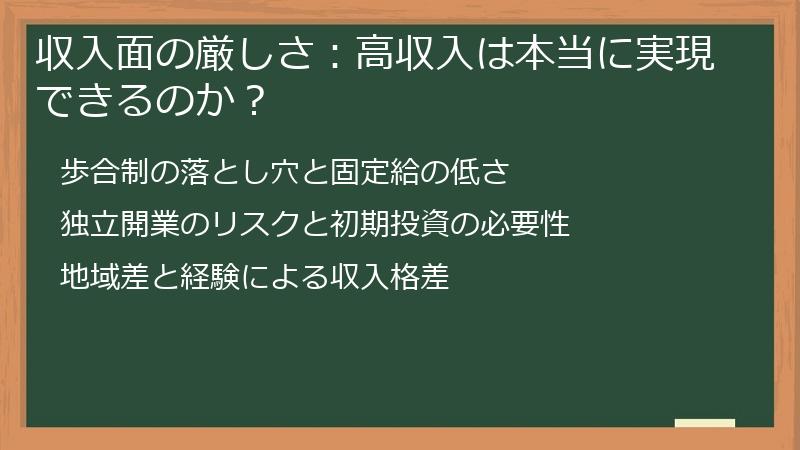 収入面の厳しさ：高収入は本当に実現できるのか？

歩合制の落とし穴と固定給の低さ

独立開業のリスクと初期投資の必要性

地域差と経験による収入格差